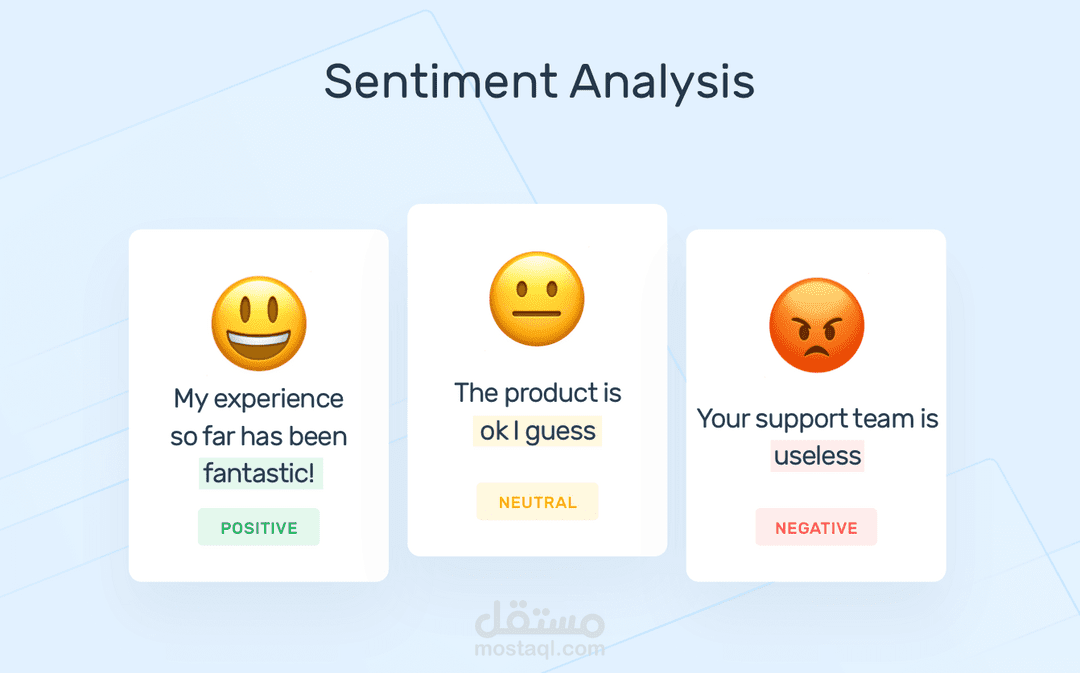 Sentiment Analysis

My experience so far has been fantastic!

POSITIVE

The product is ok I guess

NEUTRAL

Your support team is useless

NEGATIVE

مستقل
mostaql.com